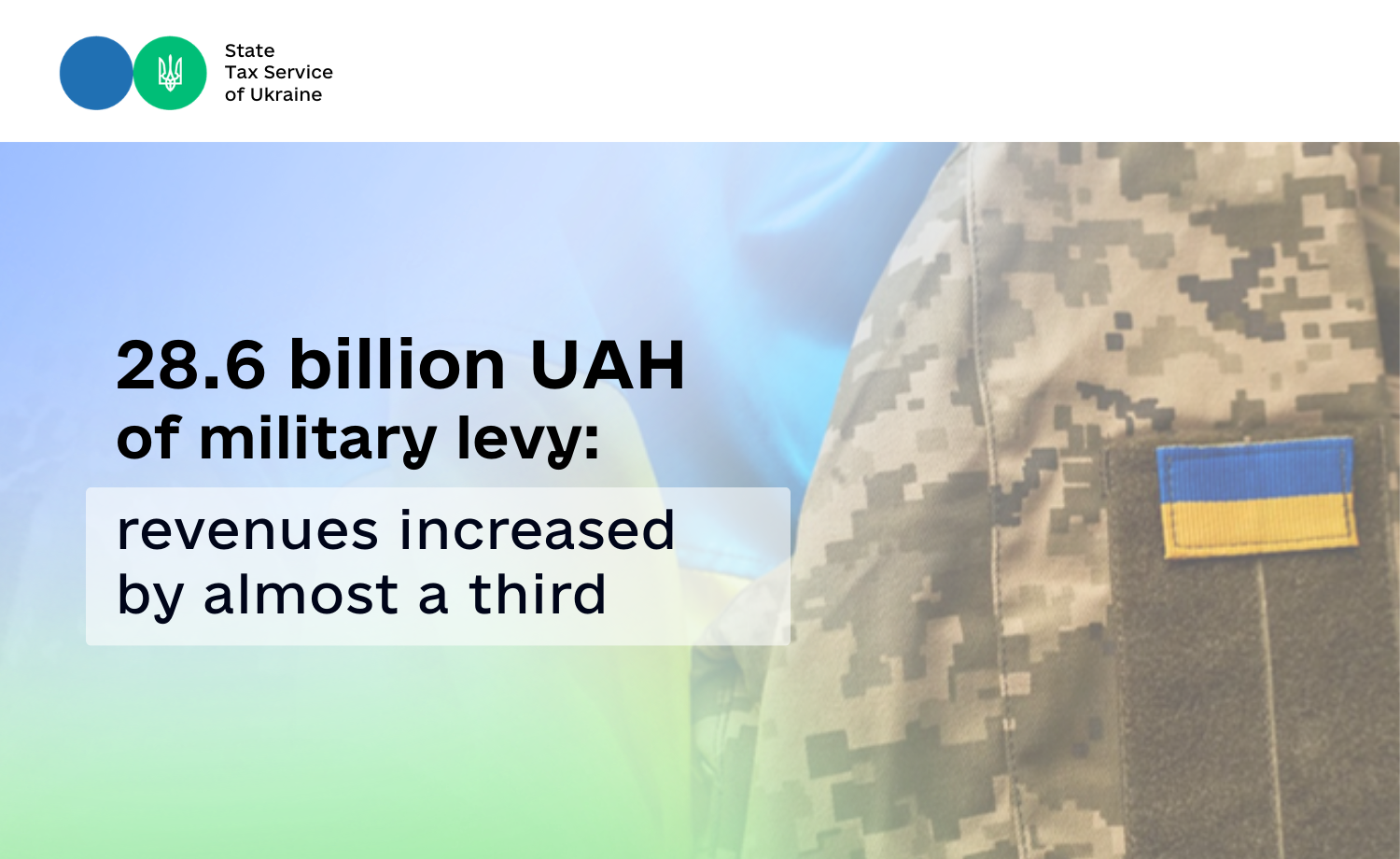 State
Tax Service
of Ukraine

28.6 billion UAH
of military levy:

revenues increased
by almost a third